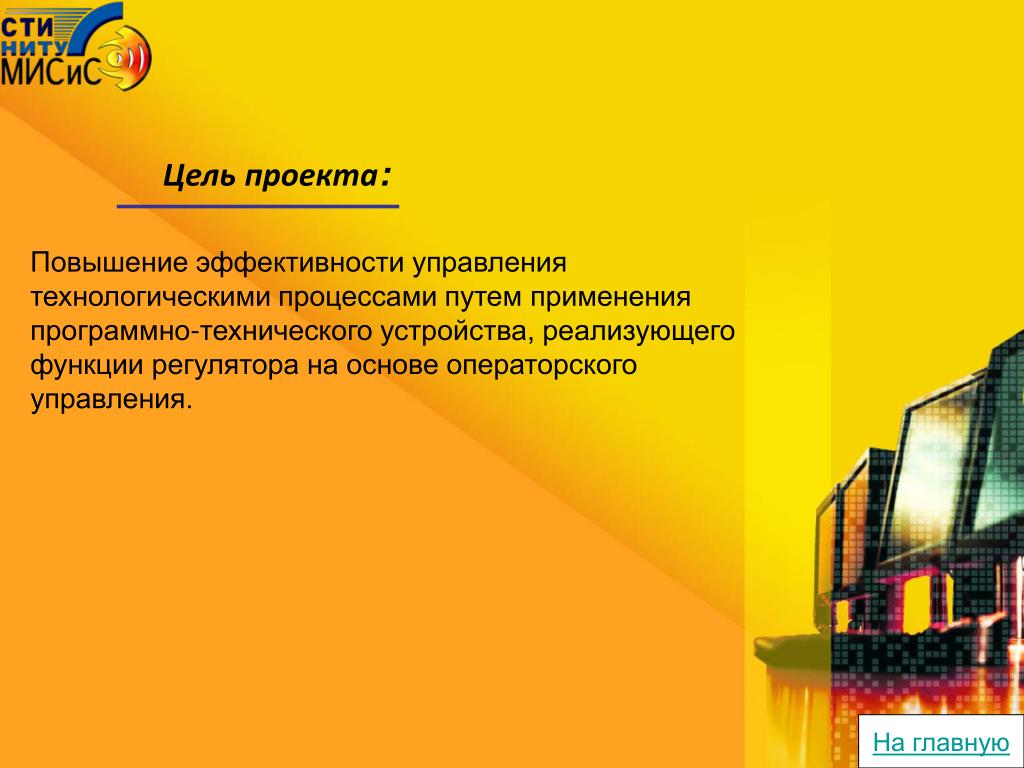 СТИ
НИТУ
МИСиС

Цель проекта:

Повышение эффективности управления технологическими процессами путем применения программно-технического устройства, реализующего функции регулятора на основе операторского управления.

На главную